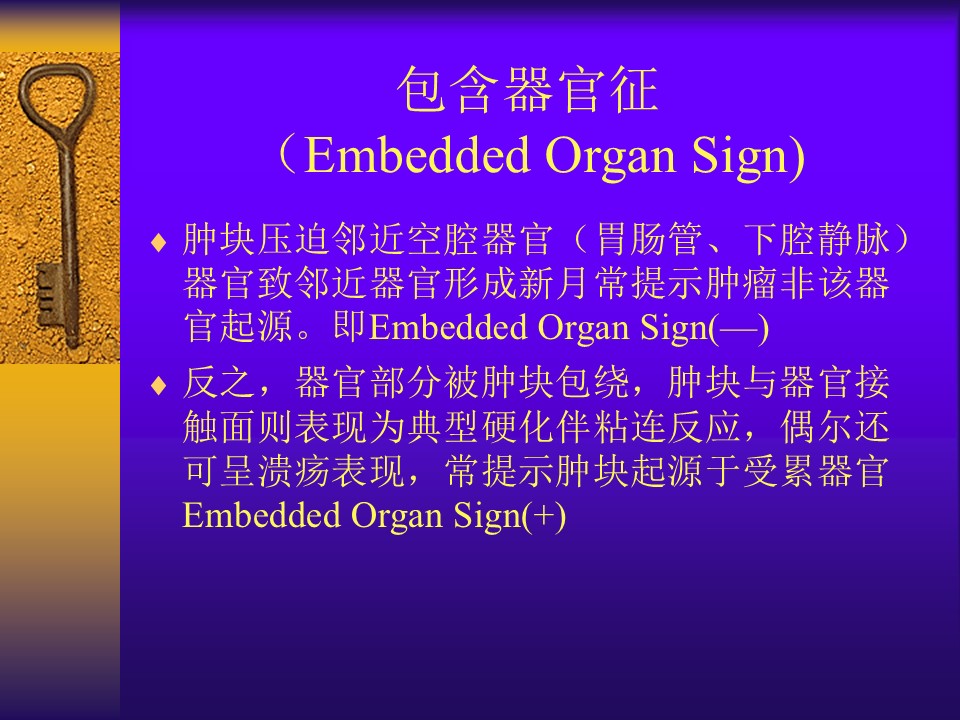 包含器官征
（Embedded Organ Sign)

♦ 肿块压迫邻近空腔器官（胃肠管、下腔静脉）器官致邻近器官形成新月常提示肿瘤非该器官起源。即Embedded Organ Sign(—)

♦ 反之，器官部分被肿块包绕，肿块与器官接触面则表现为典型硬化伴粘连反应，偶尔还可呈溃疡表现，常提示肿块起源于受累器官 Embedded Organ Sign(+)